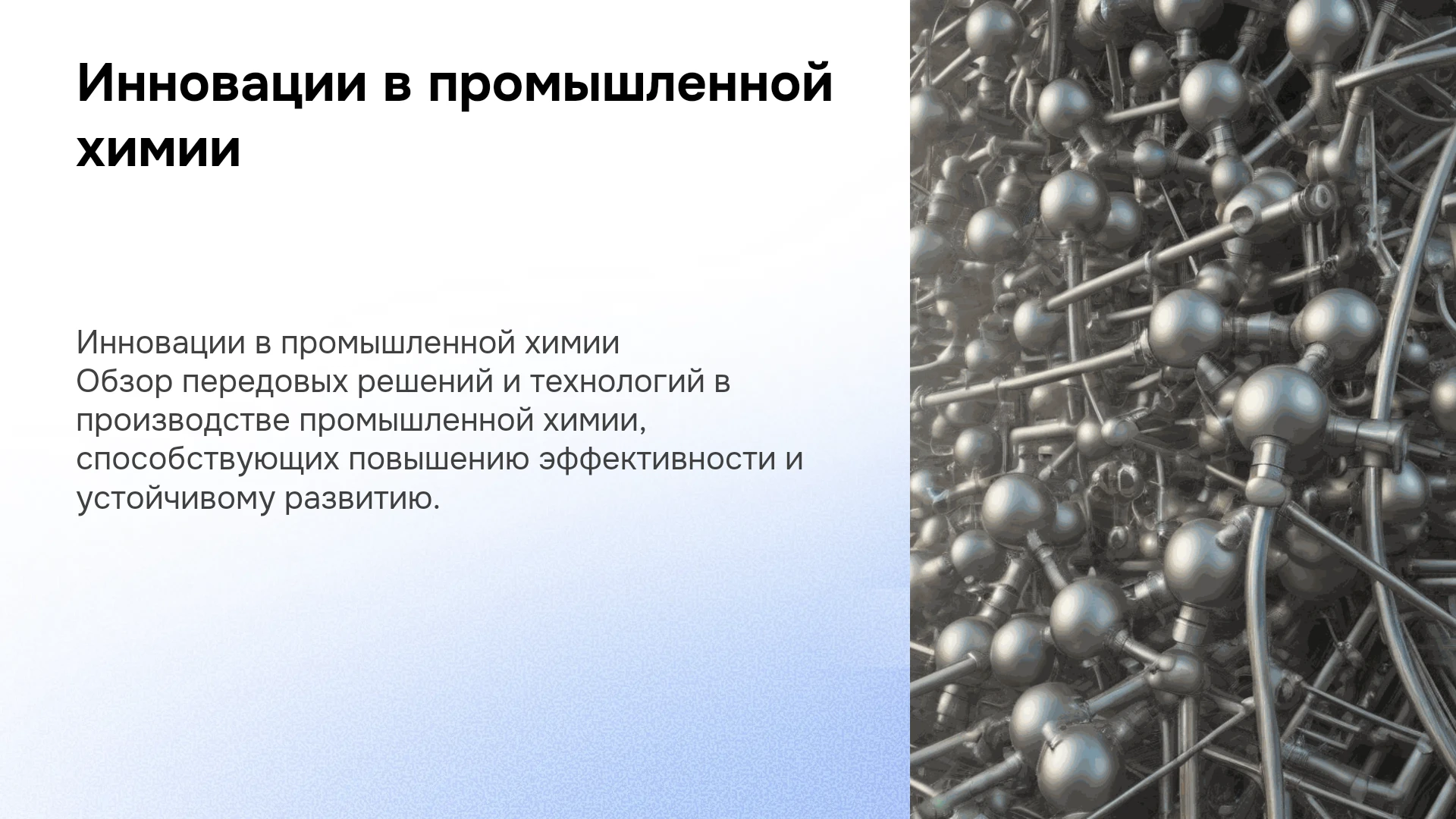 Инновации в промышленной химии

Инновации в промышленной химии
Обзор передовых решений и технологий в производстве промышленной химии, способствующих повышению эффективности и устойчивому развитию.